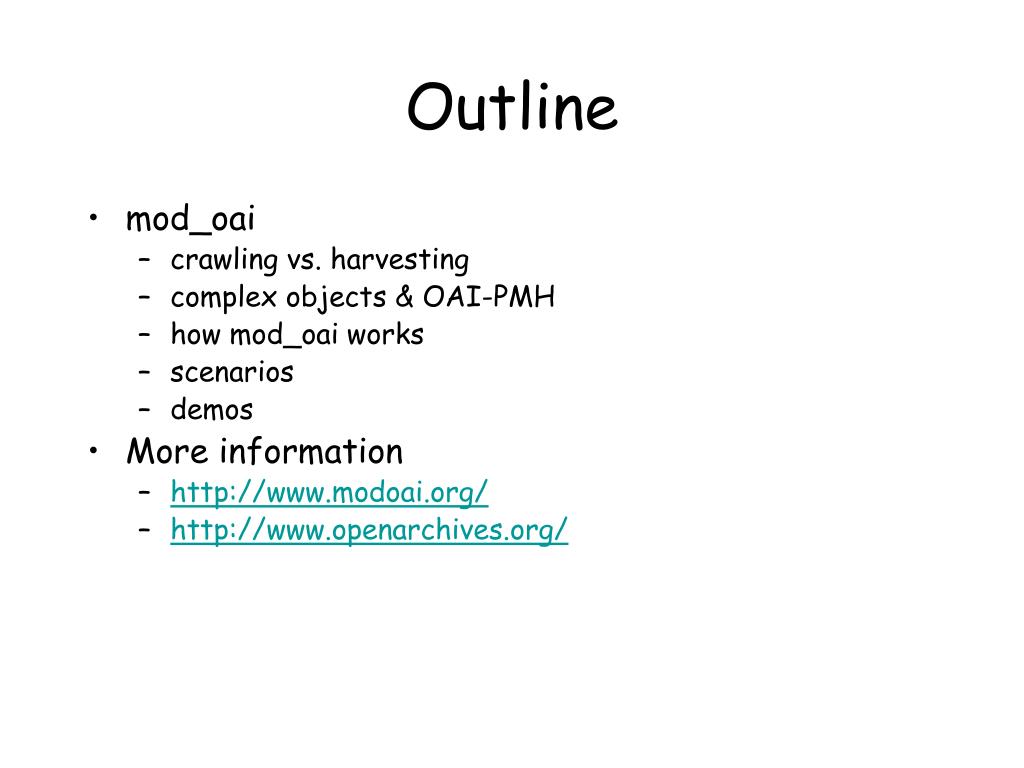 Outline

• mod_oai
  – crawling vs. harvesting
  – complex objects & OAI-PMH
  – how mod_oai works
  – scenarios
  – demos
• More information
  – http://www.modoai.org/
  – http://www.openarchives.org/